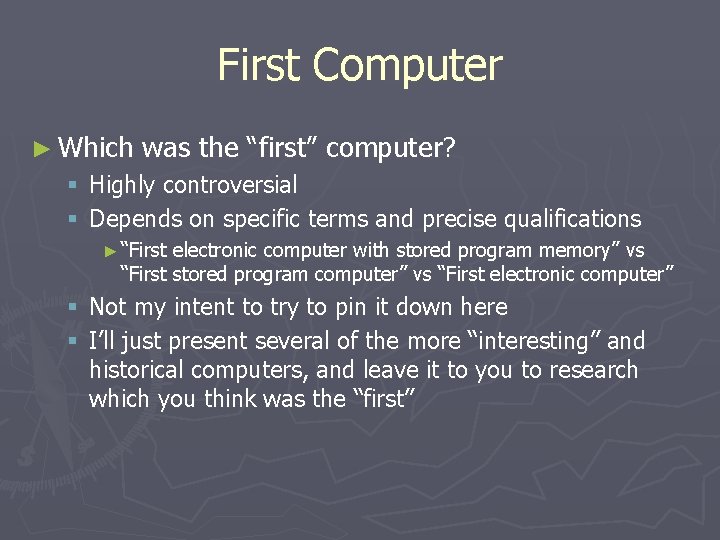 First Computer

► Which was the “first” computer?

▪ Highly controversial

▪ Depends on specific terms and precise qualifications

► “First electronic computer with stored program memory” vs “First stored program computer” vs “First electronic computer”

▪ Not my intent to try to pin it down here

▪ I’ll just present several of the more “interesting” and historical computers, and leave it to you to research which you think was the “first”